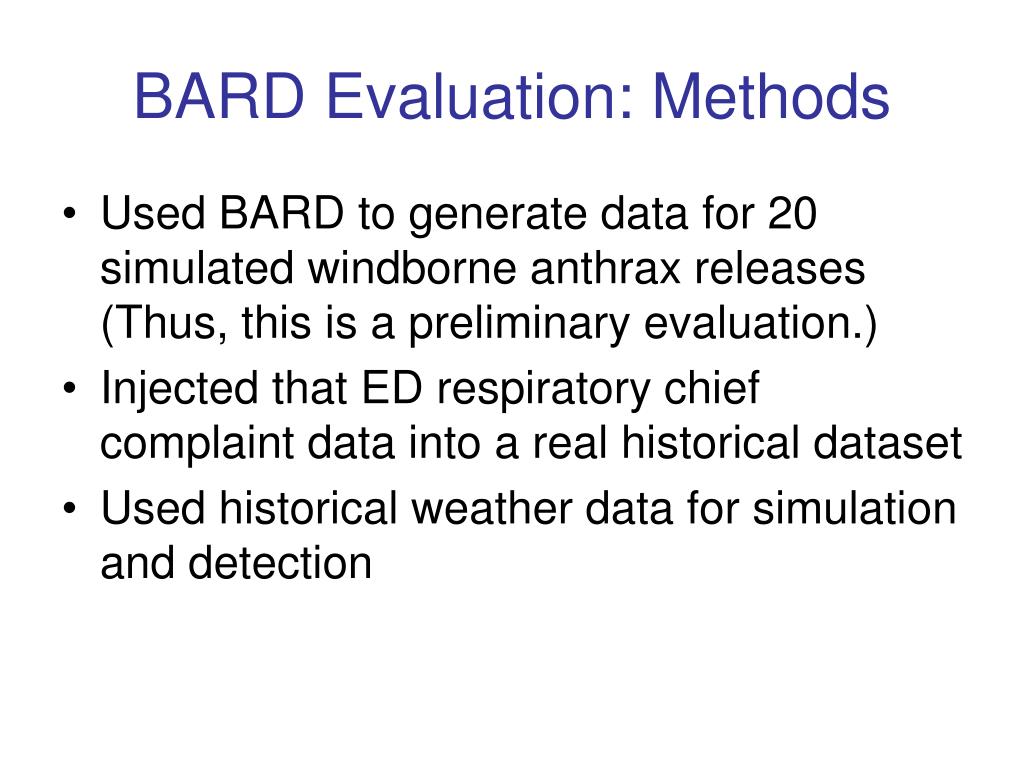 BARD Evaluation: Methods

• Used BARD to generate data for 20 simulated windborne anthrax releases (Thus, this is a preliminary evaluation.)
• Injected that ED respiratory chief complaint data into a real historical dataset
• Used historical weather data for simulation and detection